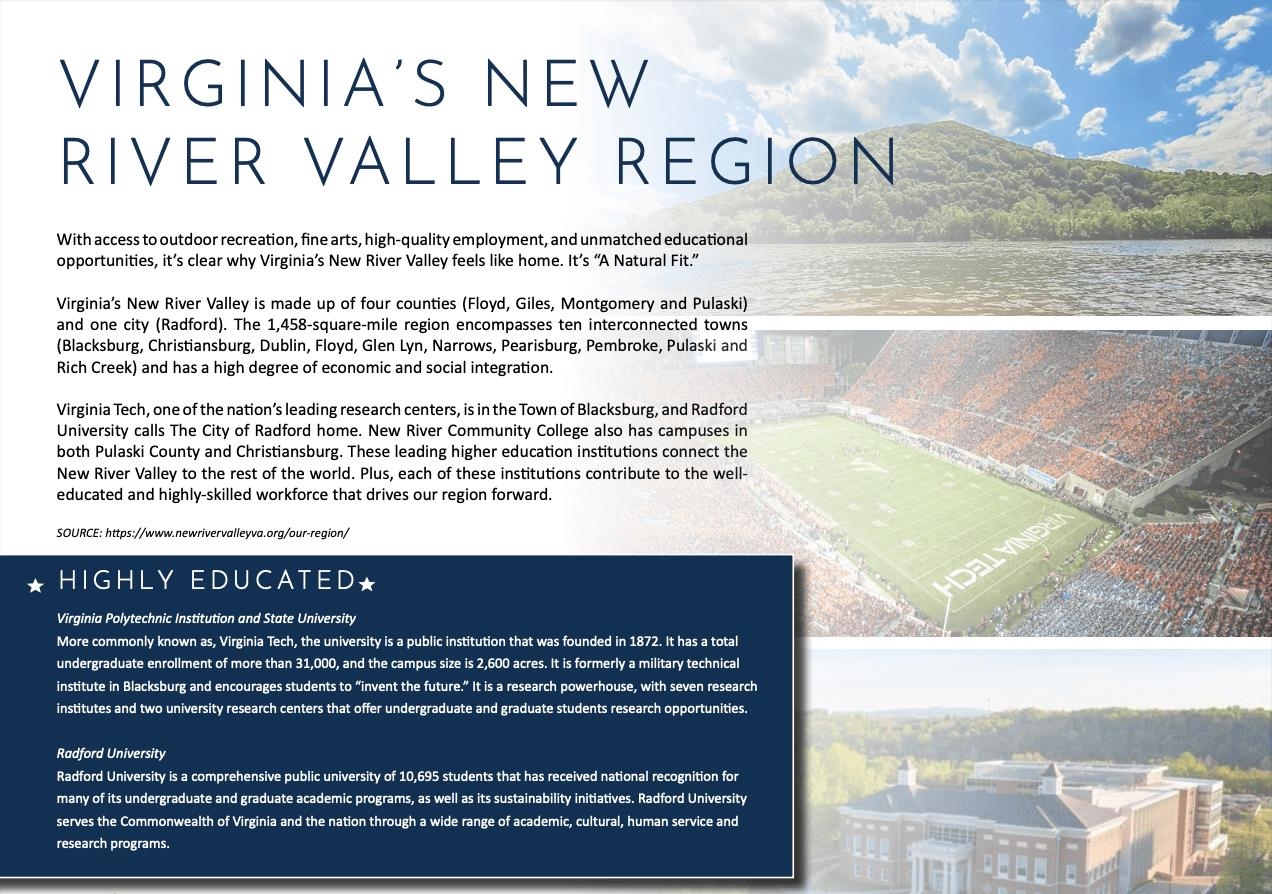 VIRGINIA'S NEW RIVER VALLEY REGION

With access to outdoor recreation, fine arts, high-quality employment, and unmatched educational opportunities, it's clear why Virginia's New River Valley feels like home. It's "A Natural Fit."

Virginia's New River Valley is made up of four counties (Floyd, Giles, Montgomery and Pulaski) and one city (Radford). The 1,458-square-mile region encompasses ten interconnected towns (Blacksburg, Christiansburg, Dublin, Floyd, Glen Lyn, Narrows, Pearisburg, Pembroke, Pulaski and Rich Creek) and has a high degree of economic and social integration.

Virginia Tech, one of the nation's leading research centers, is in the Town of Blacksburg, and Radford University calls The City of Radford home. New River Community College also has campuses in both Pulaski County and Christiansburg. These leading higher education institutions connect the New River Valley to the rest of the world. Plus, each of these institutions contribute to the well-educated and highly-skilled workforce that drives our region forward.

SOURCE: https://www.newrivervalleyva.org/our-region/

VIRGINIA TECH

★ HIGHLY EDUCATED ★

Virginia Polytechnic Institution and State University
More commonly known as, Virginia Tech, the university is a public institution that was founded in 1872. It has a total undergraduate enrollment of more than 31,000, and the campus size is 2,600 acres. It is formerly a military technical institute in Blacksburg and encourages students to "invent the future." It is a research powerhouse, with seven research institutes and two university research centers that offer undergraduate and graduate students research opportunities.

Radford University
Radford University is a comprehensive public university of 10,695 students that has received national recognition for many of its undergraduate and graduate academic programs, as well as its sustainability initiatives. Radford University serves the Commonwealth of Virginia and the nation through a wide range of academic, cultural, human service and research programs.